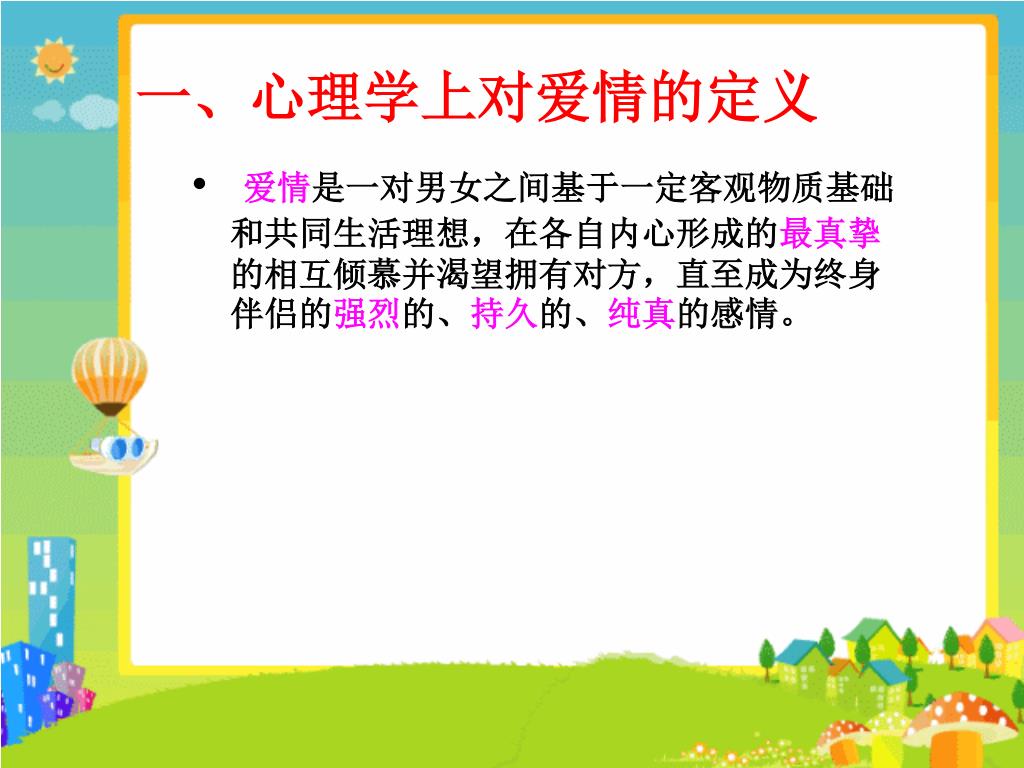 一、心理学上对爱情的定义

• 爱情是一对男女之间基于一定客观物质基础和共同生活理想，在各自内心形成的最真挚的相互倾慕并渴望拥有对方，直至成为终身伴侣的强烈的、持久的、纯真的感情。